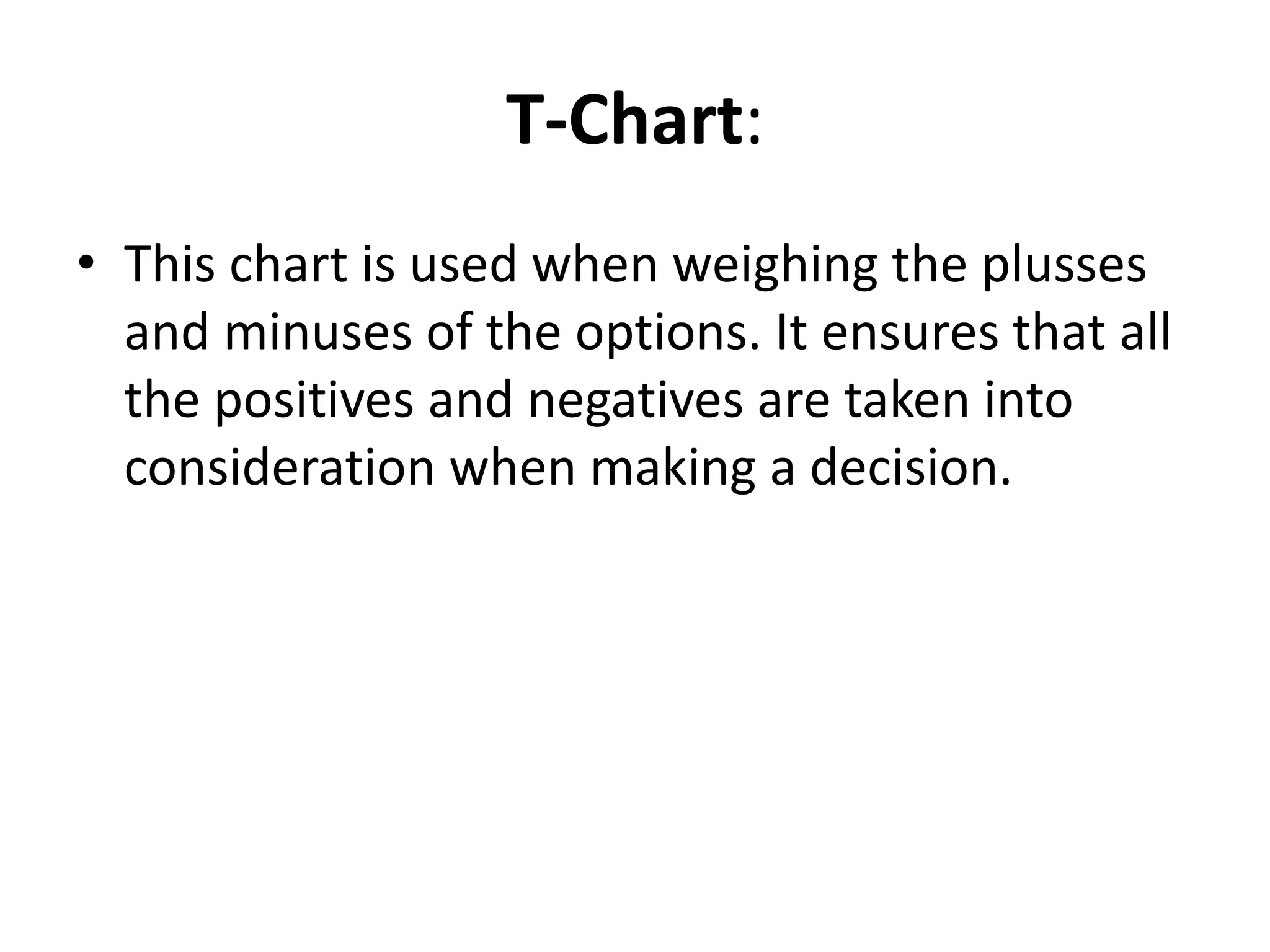 T-Chart:

• This chart is used when weighing the plusses and minuses of the options. It ensures that all the positives and negatives are taken into consideration when making a decision.